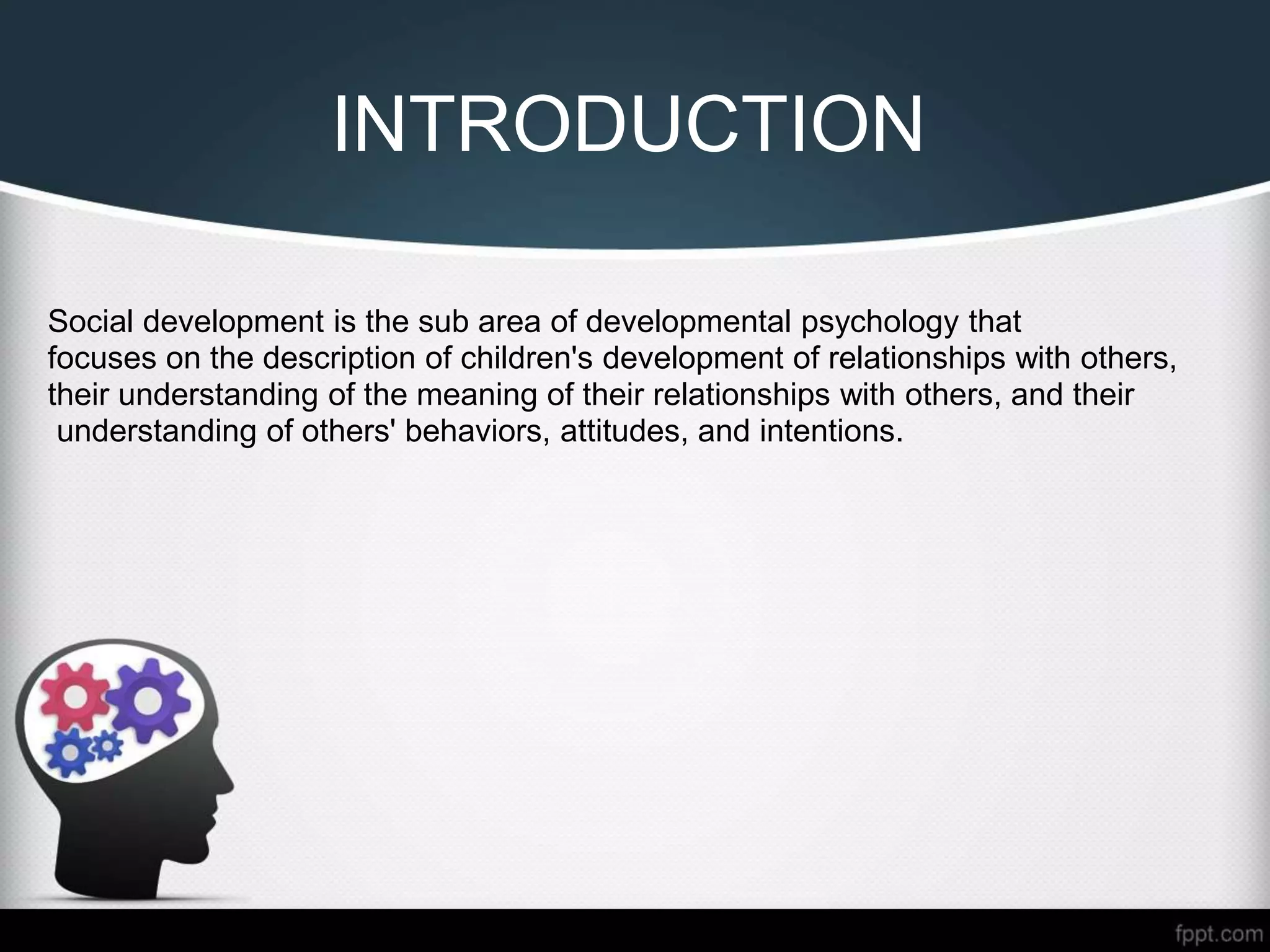 INTRODUCTION

Social development is the sub area of developmental psychology that focuses on the description of children's development of relationships with others, their understanding of the meaning of their relationships with others, and their understanding of others' behaviors, attitudes, and intentions.

fppt.com